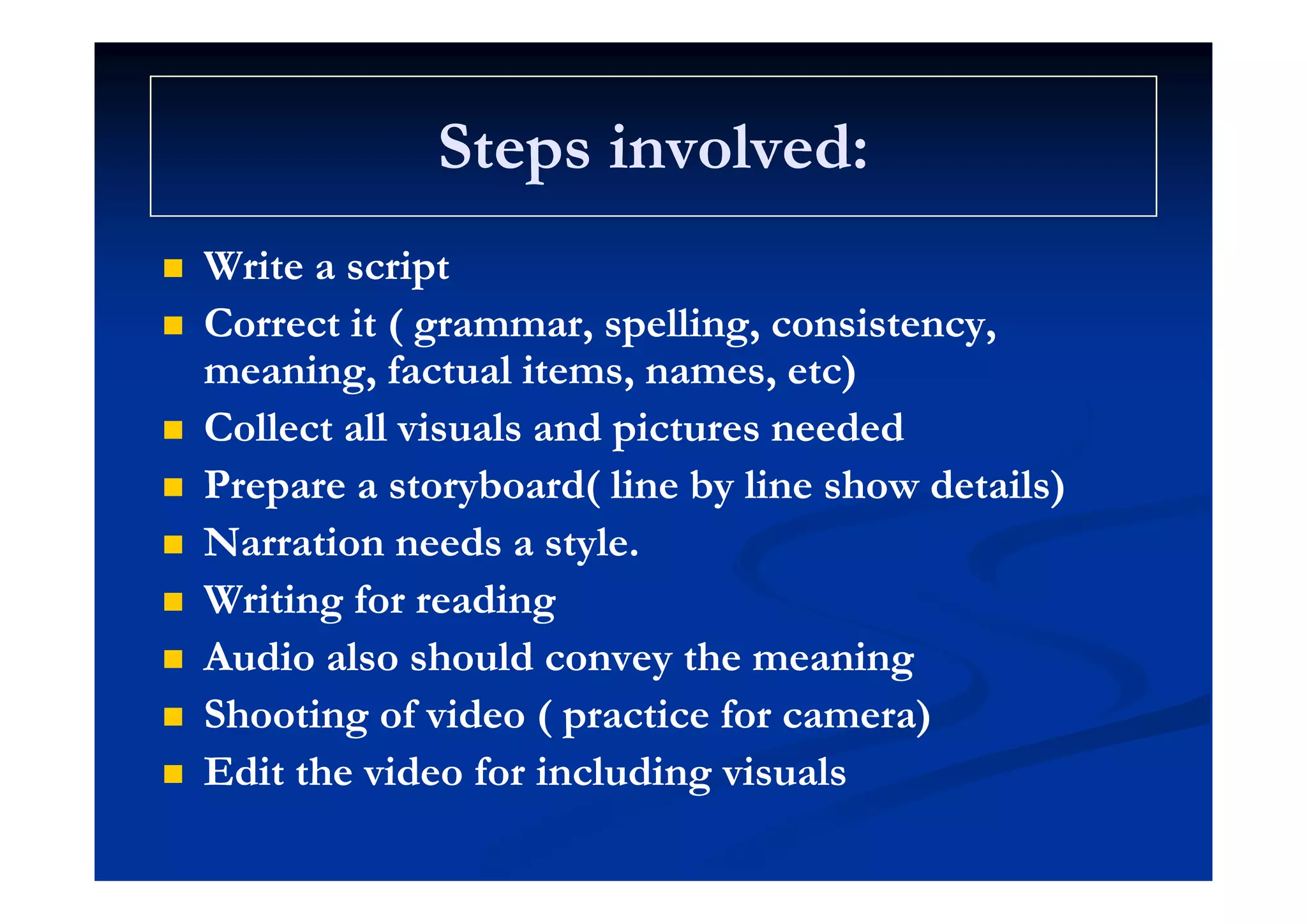 Steps involved:

- Write a script
- Correct it ( grammar, spelling, consistency, meaning, factual items, names, etc)
- Collect all visuals and pictures needed
- Prepare a storyboard( line by line show details)
- Narration needs a style.
- Writing for reading
- Audio also should convey the meaning
- Shooting of video ( practice for camera)
- Edit the video for including visuals